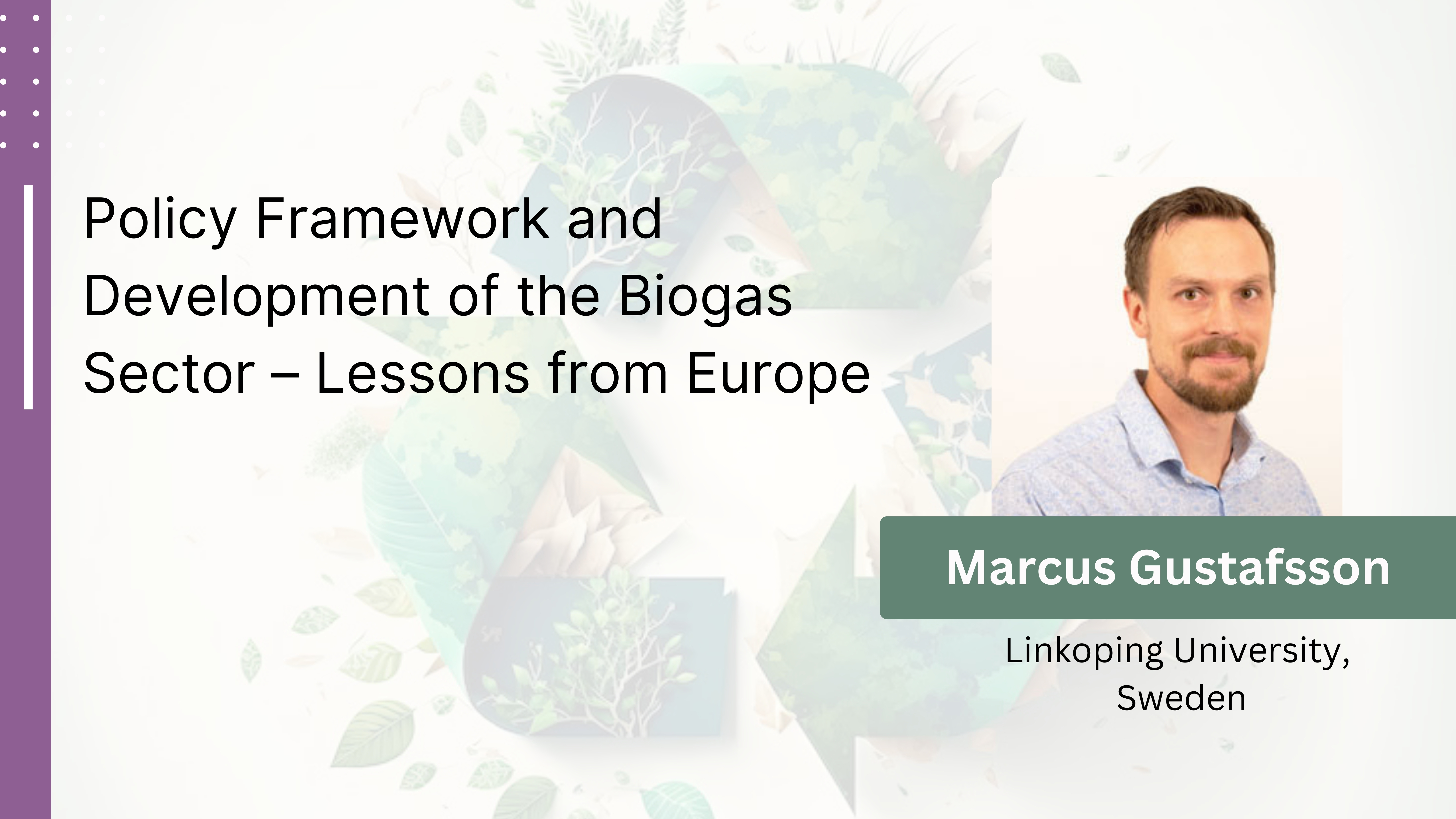 Policy Framework and Development of the Biogas Sector – Lessons from Europe

Marcus Gustafsson

Linkoping University, Sweden